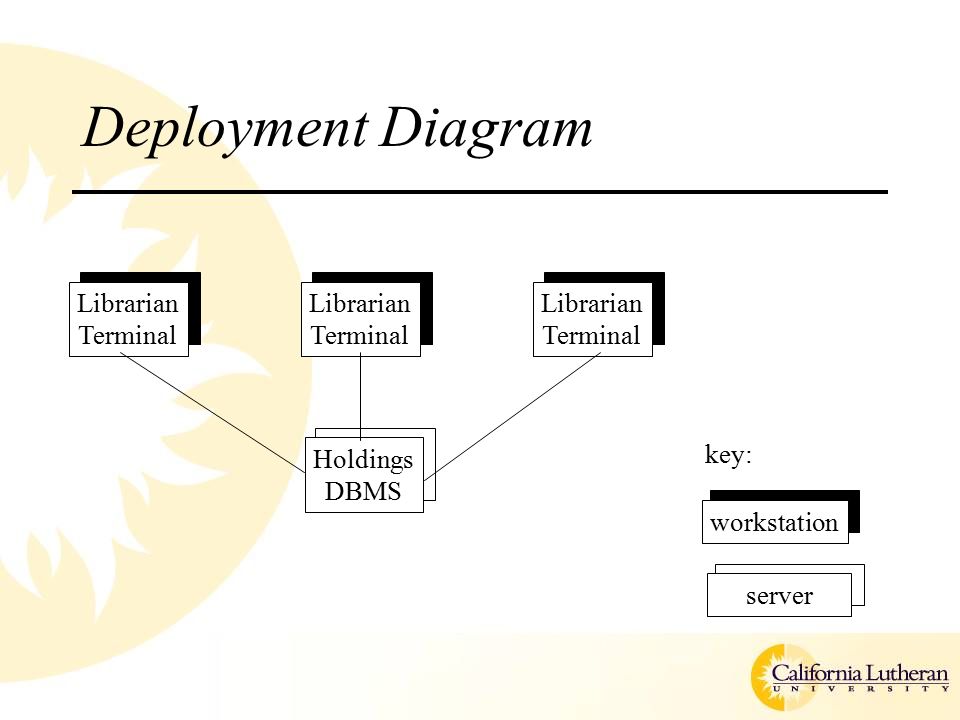 Deployment Diagram

Librarian Terminal

Librarian Terminal

Librarian Terminal

Holdings DBMS

key:

workstation

server

California Lutheran
UNIVERSITY